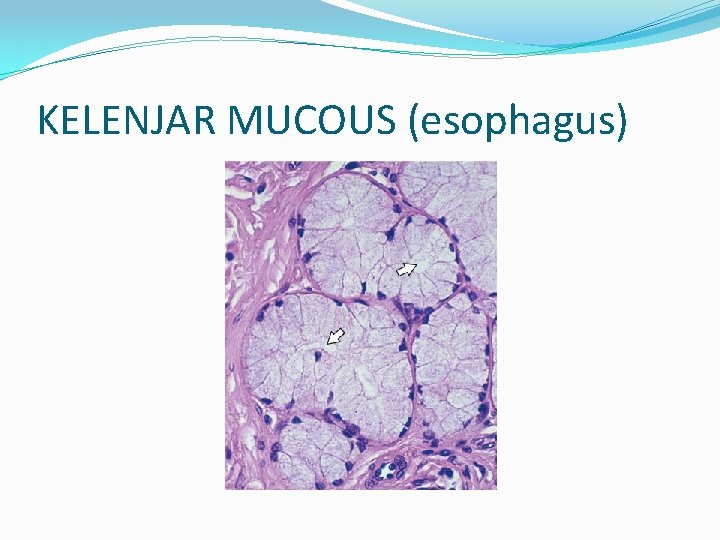 KELENJAR MUCOUS (esophagus)